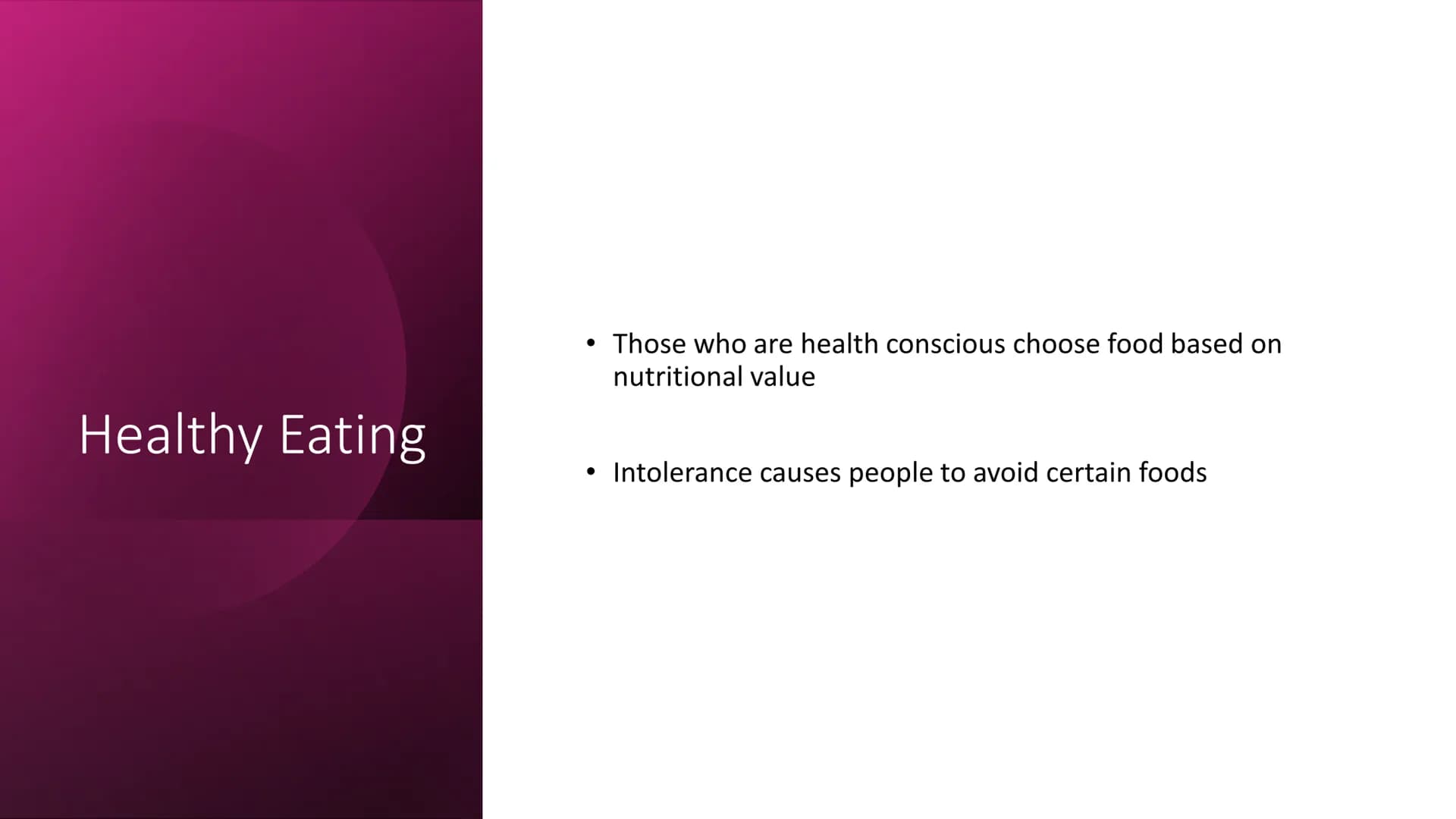 Healthy Eating

• Those who are health conscious choose food based on nutritional value

• Intolerance causes people to avoid certain foods